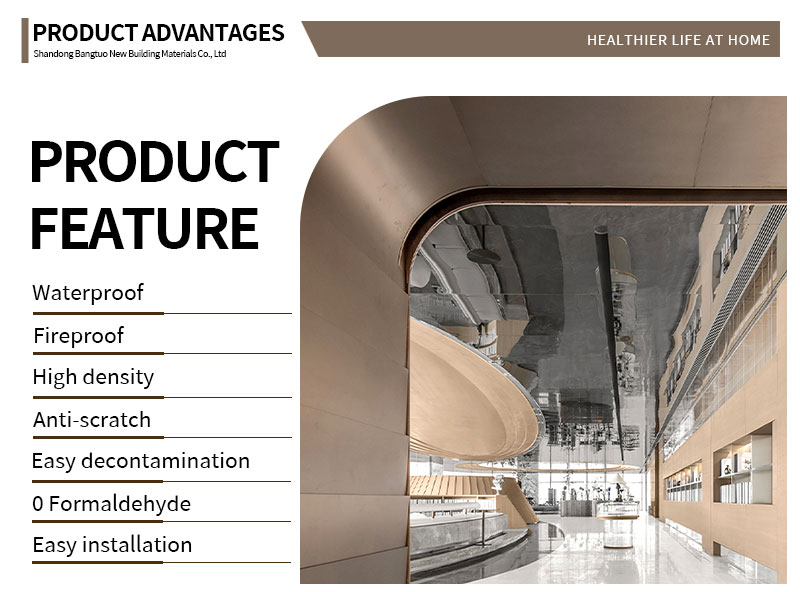 PRODUCT ADVANTAGES
Shandong Bangtuo New Building Materials Co., Ltd

HEALTHIER LIFE AT HOME

PRODUCT FEATURE

Waterproof

Fireproof

High density

Anti-scratch

Easy decontamination

0 Formaldehyde

Easy installation